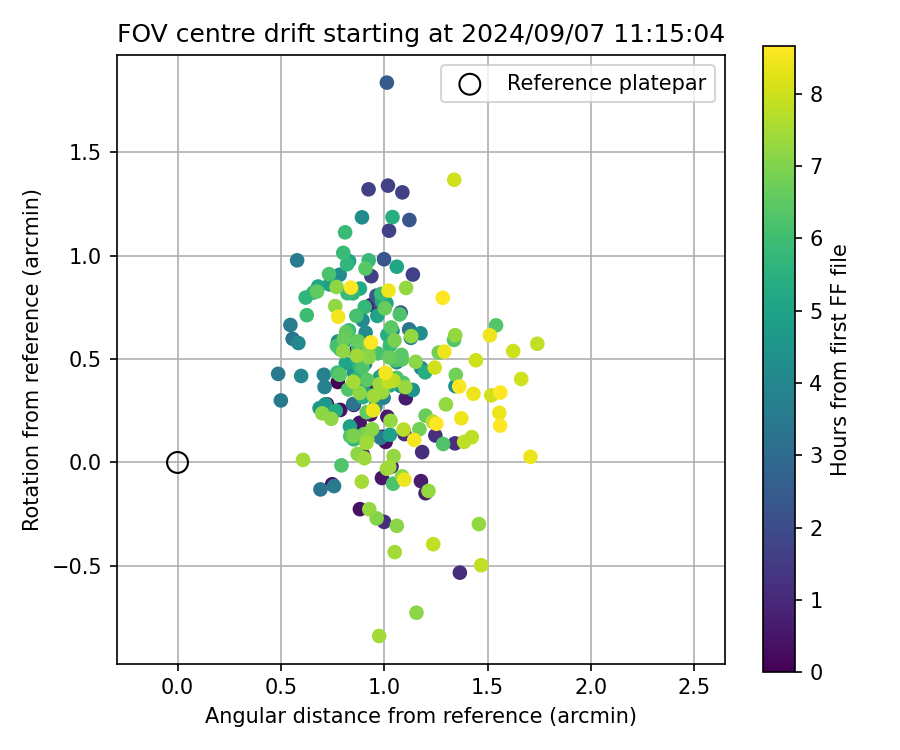 FOV centre drift starting at 2024/09/07 11:15:04

Reference platepar

Rotation from reference (arcmin)

1.5
1.0
0.5
0.0
−0.5

0.0
0.5
1.0
1.5
2.0
2.5

Angular distance from reference (arcmin)

Hours from first FF file

8
7
6
5
4
3
2
1
0